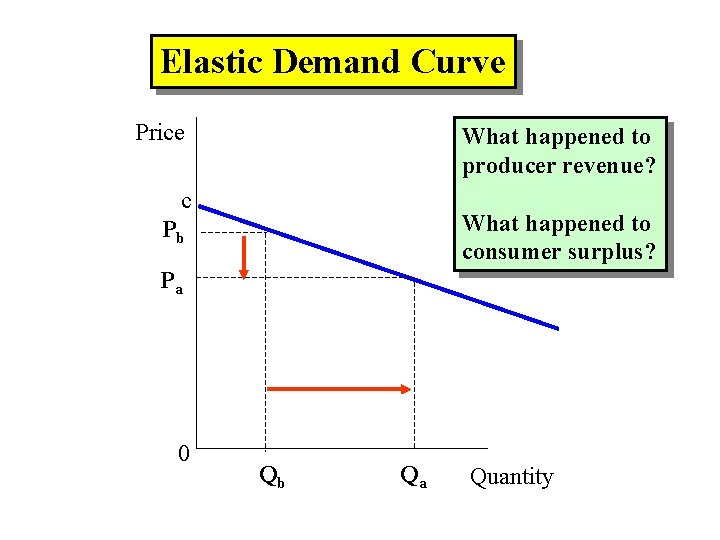 Elastic Demand Curve

What happened to producer revenue?

What happened to consumer surplus?

Price

c

$P_b$

$P_a$

0

$Q_b$

$Q_a$

Quantity